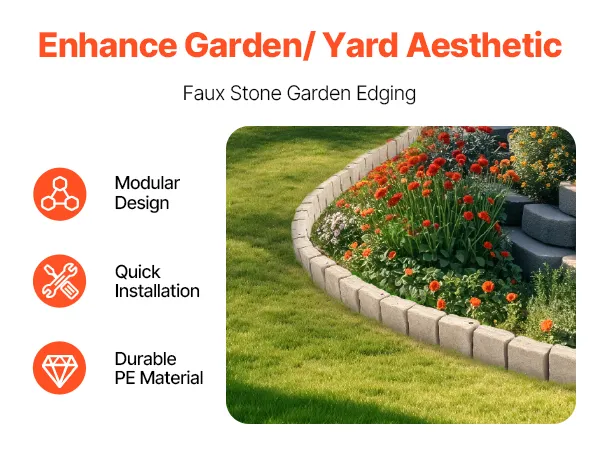 Enhance Garden/ Yard Aesthetic

Faux Stone Garden Edging

Modular Design

Quick Installation

Durable PE Material